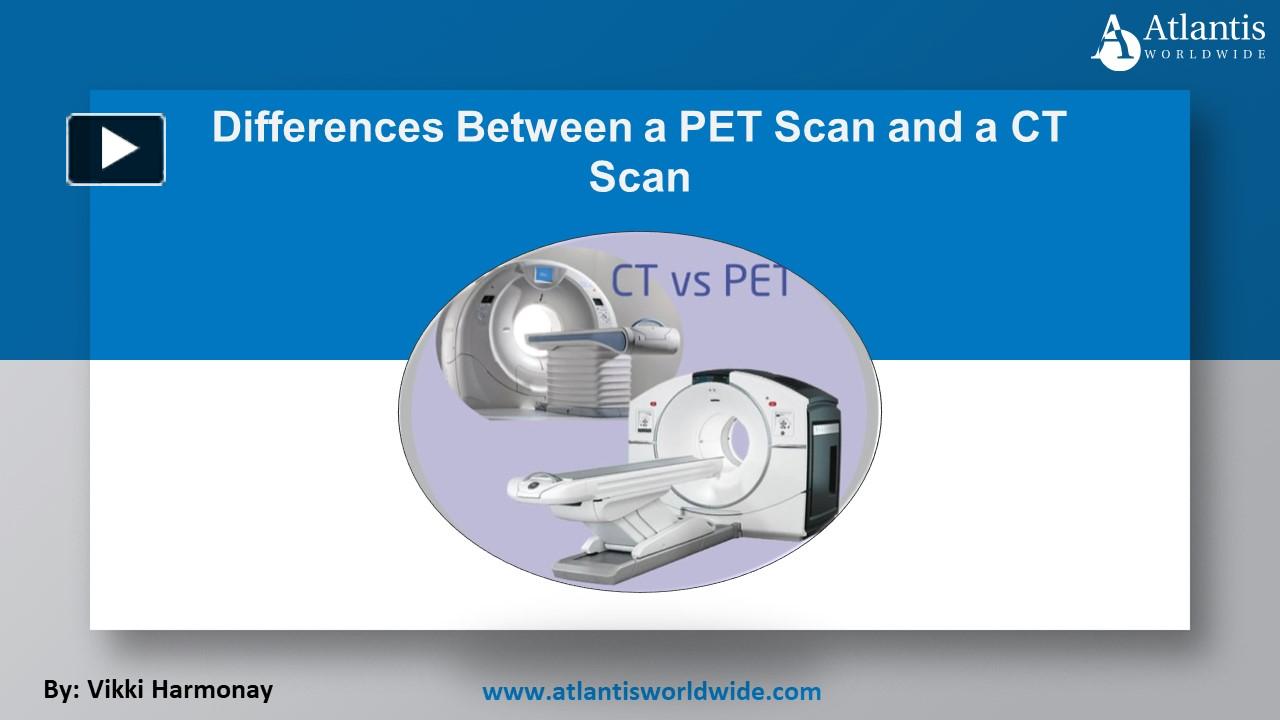 Atlantis
WORLDWIDE

Differences Between a PET Scan and a CT Scan

CT vs PET

By: Vikki Harmonay

www.atlantisworldwide.com